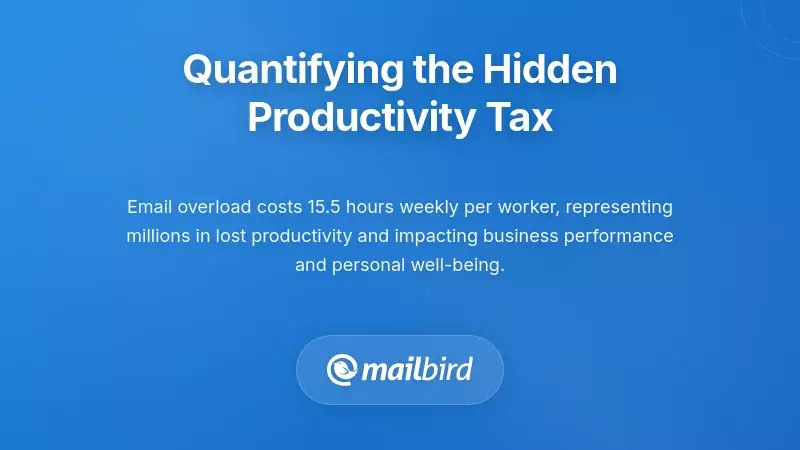 Quantifying the Hidden Productivity Tax

Email overload costs 15.5 hours weekly per worker, representing millions in lost productivity and impacting business performance and personal well-being.

mailbird